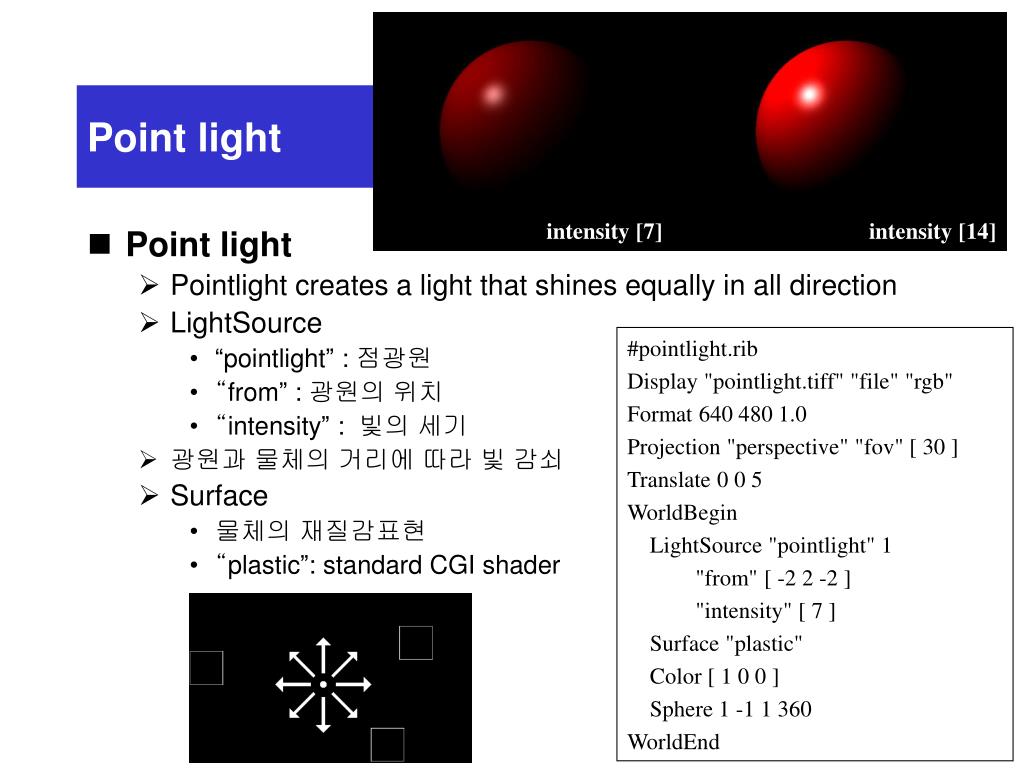 Point light

intensity [7]

intensity [14]

■ Point light

➢ Pointlight creates a light that shines equally in all direction

➢ LightSource

• “pointlight” : 점광원

• “from” : 광원의 위치

• “intensity” : 빛의 세기

➢ 광원과 물체의 거리에 따라 빛 감쇠

➢ Surface

• 물체의 재질감표현

• “plastic”: standard CGI shader

#pointlight.rib
Display "pointlight.tiff" "file" "rgb"
Format 640 480 1.0
Projection "perspective" "fov" [ 30 ]
Translate 0 0 5
WorldBegin
LightSource "pointlight" 1
"from" [ -2 2 -2 ]
"intensity" [ 7 ]
Surface "plastic"
Color [ 1 0 0 ]
Sphere 1 -1 1 360
WorldEnd